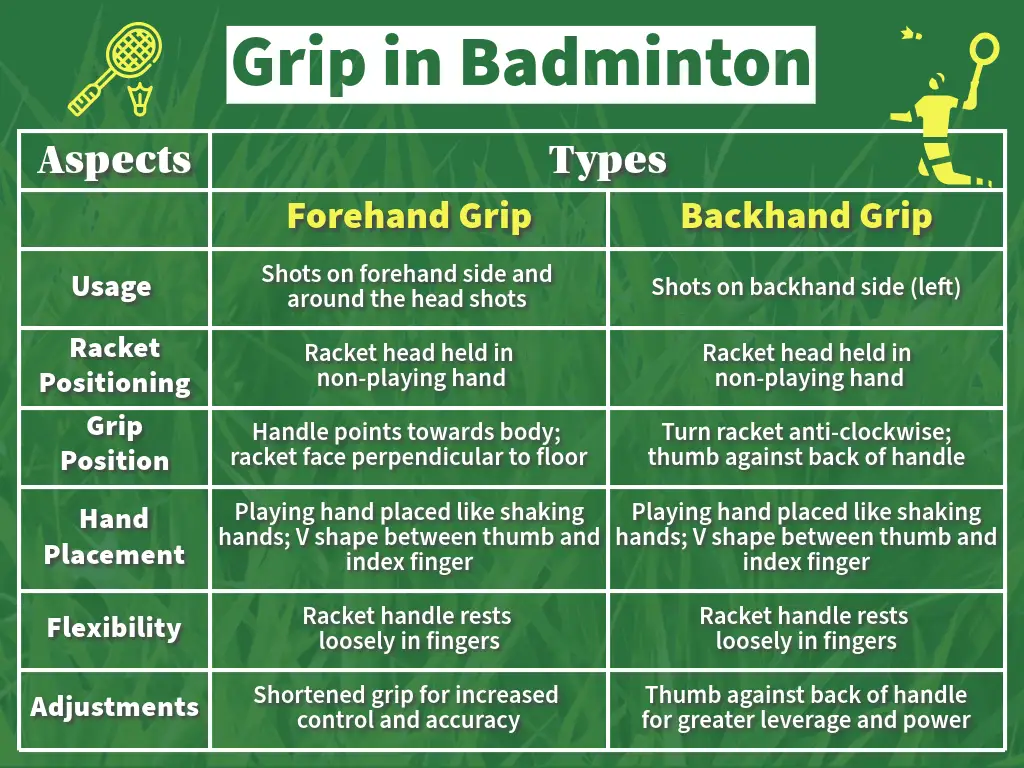 Grip in Badminton

| Aspects | Types | |
|---|---|---|
| | Forehand Grip | Backhand Grip |
| Usage | Shots on forehand side and around the head shots | Shots on backhand side (left) |
| Racket Positioning | Racket head held in non-playing hand | Racket head held in non-playing hand |
| Grip Position | Handle points towards body; racket face perpendicular to floor | Turn racket anti-clockwise; thumb against back of handle |
| Hand Placement | Playing hand placed like shaking hands; V shape between thumb and index finger | Playing hand placed like shaking hands; V shape between thumb and index finger |
| Flexibility | Racket handle rests loosely in fingers | Racket handle rests loosely in fingers |
| Adjustments | Shortened grip for increased control and accuracy | Thumb against back of handle for greater leverage and power |